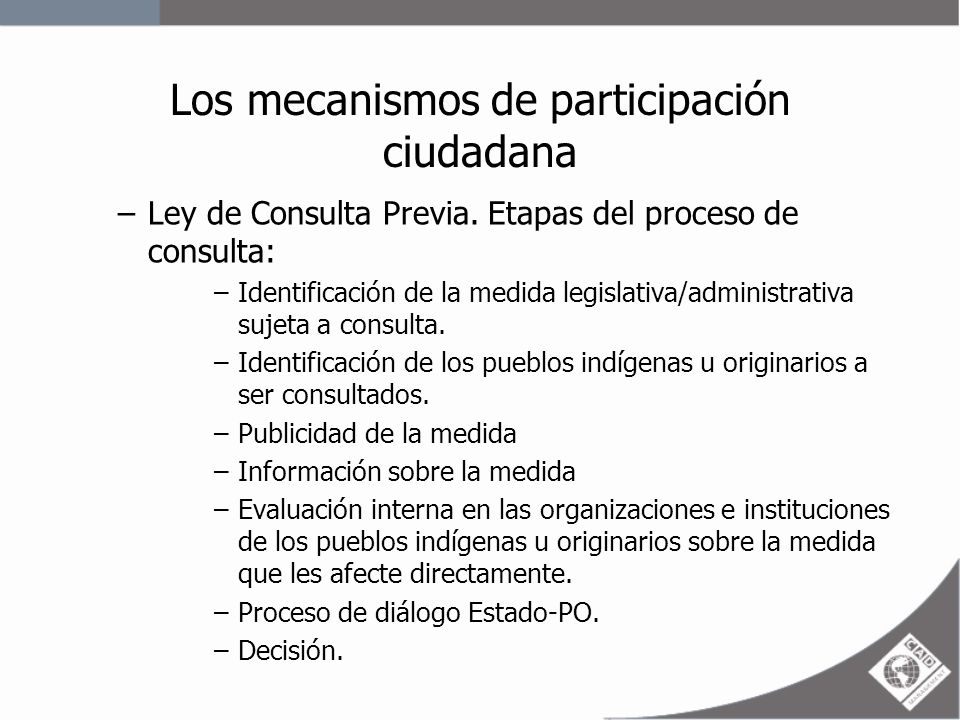 Los mecanismos de participación ciudadana

– Ley de Consulta Previa. Etapas del proceso de consulta:

– Identificación de la medida legislativa/administrativa sujeta a consulta.

– Identificación de los pueblos indígenas u originarios a ser consultados.

– Publicidad de la medida

– Información sobre la medida

– Evaluación interna en las organizaciones e instituciones de los pueblos indígenas u originarios sobre la medida que les afecte directamente.

– Proceso de diálogo Estado-PO.

– Decisión.

CAD
MANAGEMENT